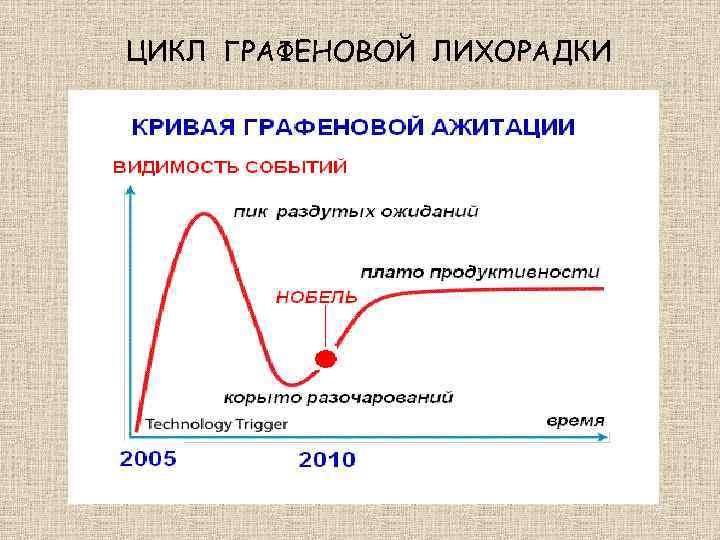 ЦИКЛ ГРАФЕНОВОЙ ЛИХОРАДКИ

КРИВАЯ ГРАФЕНОВОЙ АЖИТАЦИИ

ВИДИМОСТЬ СОБЫТИЙ

пик раздутых ожиданий

плато продуктивности

НОБЕЛЬ

корыто разочарований

Technology Trigger

время

2005

2010